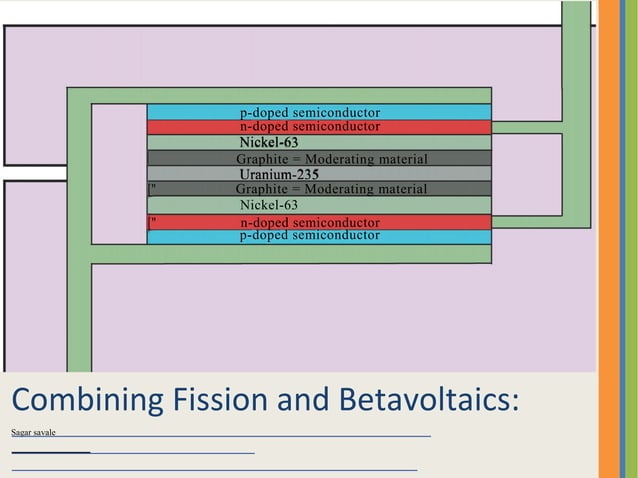 p-doped semiconductor
n-doped semiconductor
Nickel-63
Graphite = Moderating material
Uranium-235
[" Graphite = Moderating material
Nickel-63
[" n-doped semiconductor
p-doped semiconductor

Combining Fission and Betavoltaics:

Sagar savale